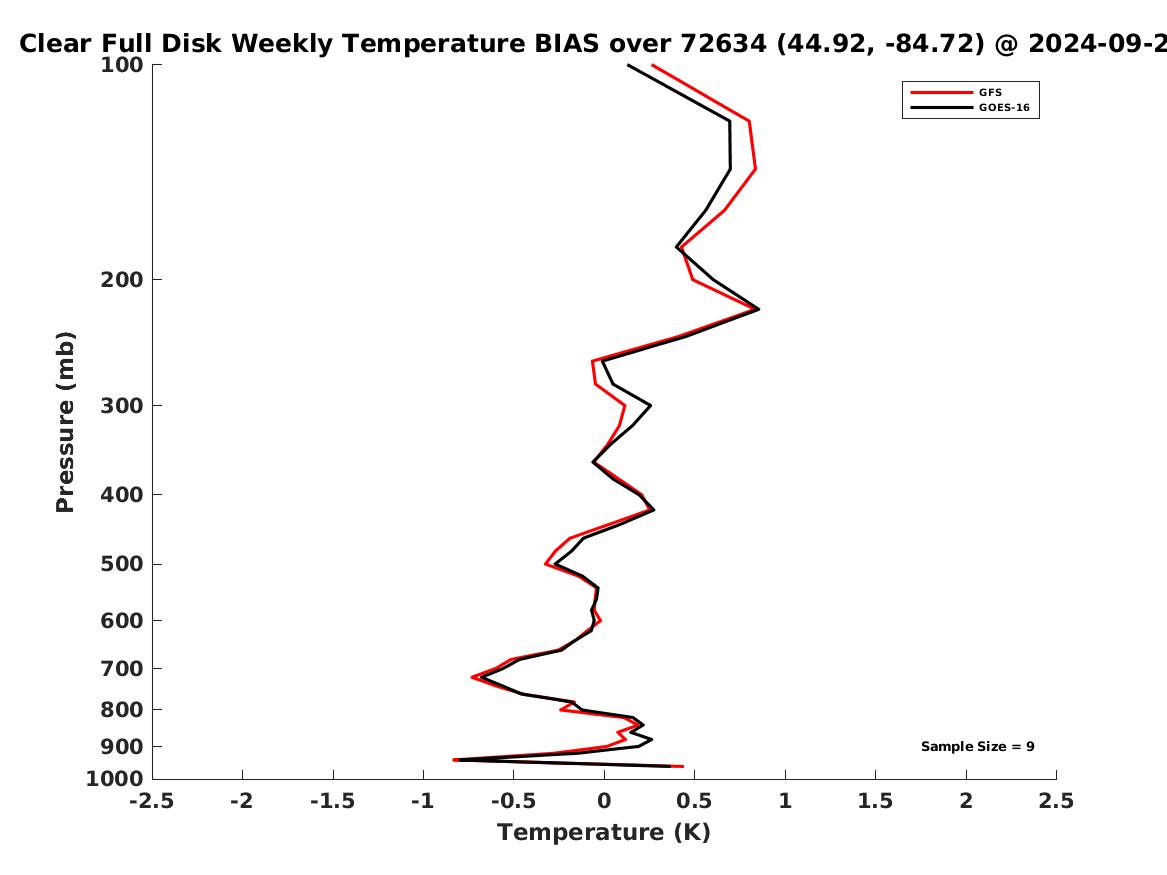 Clear Full Disk Weekly Temperature BIAS over 72634 (44.92, -84.72) @ 2024-09-2

GFS
GOES-16

Pressure (mb)

100
200
300
400
500
600
700
800
900
1000

Sample Size = 9

-2.5
-2
-1.5
-1
-0.5
0
0.5
1
1.5
2
2.5

Temperature (K)